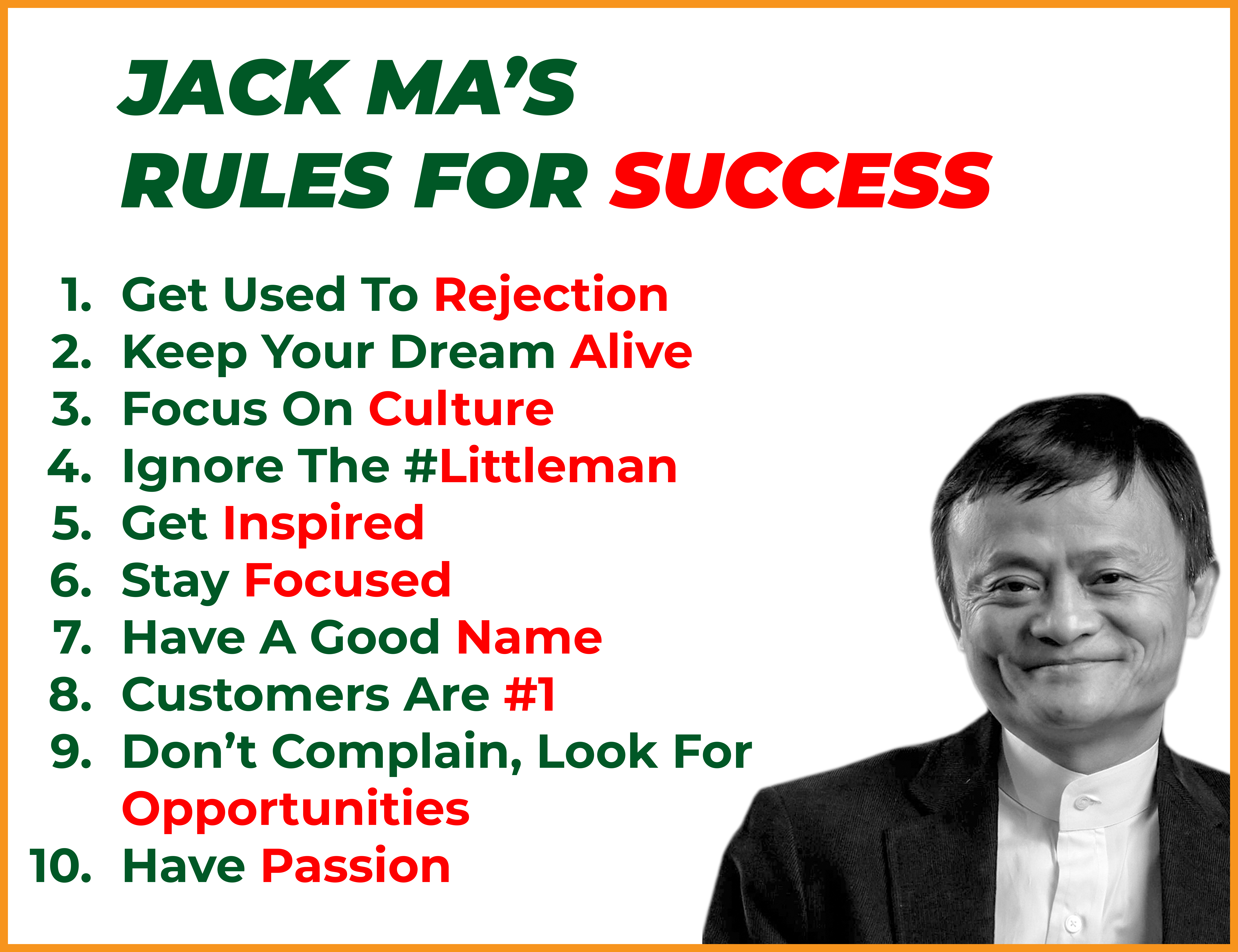 JACK MA'S RULES FOR SUCCESS

1. Get Used To Rejection
2. Keep Your Dream Alive
3. Focus On Culture
4. Ignore The #Littleman
5. Get Inspired
6. Stay Focused
7. Have A Good Name
8. Customers Are #1
9. Don't Complain, Look For Opportunities
10. Have Passion